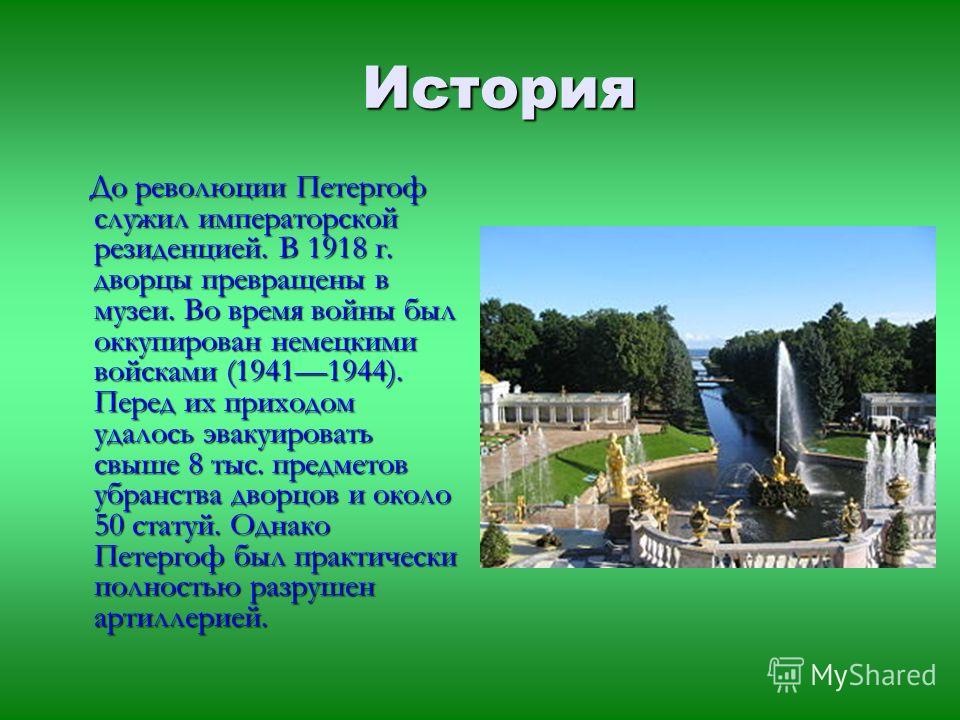 История

До революции Петергоф служил императорской резиденцией. В 1918 г. дворцы превращены в музеи. Во время войны был оккупирован немецкими войсками (1941—1944). Перед их приходом удалось эвакуировать свыше 8 тыс. предметов убранства дворцов и около 50 статуй. Однако Петергоф был практически полностью разрушен артиллерией.

MyShared